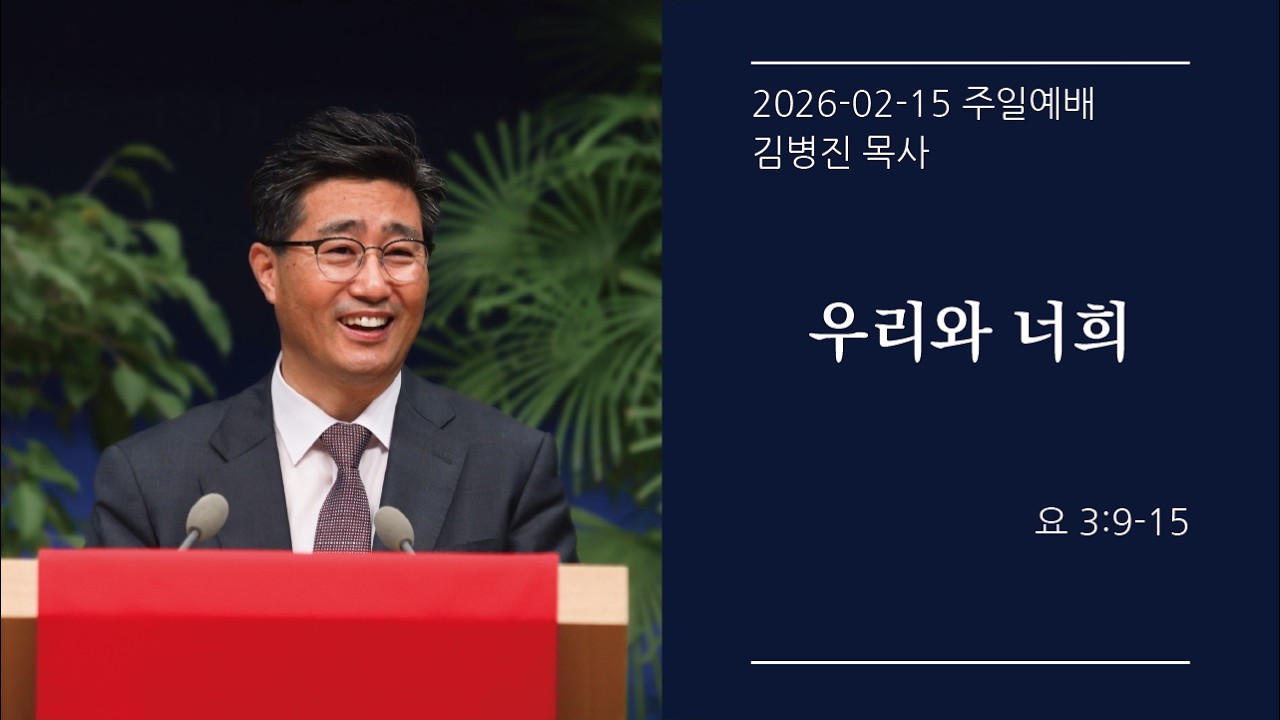 2026-02-15 주일예배
김병진 목사

우리와 너희

요 3:9-15